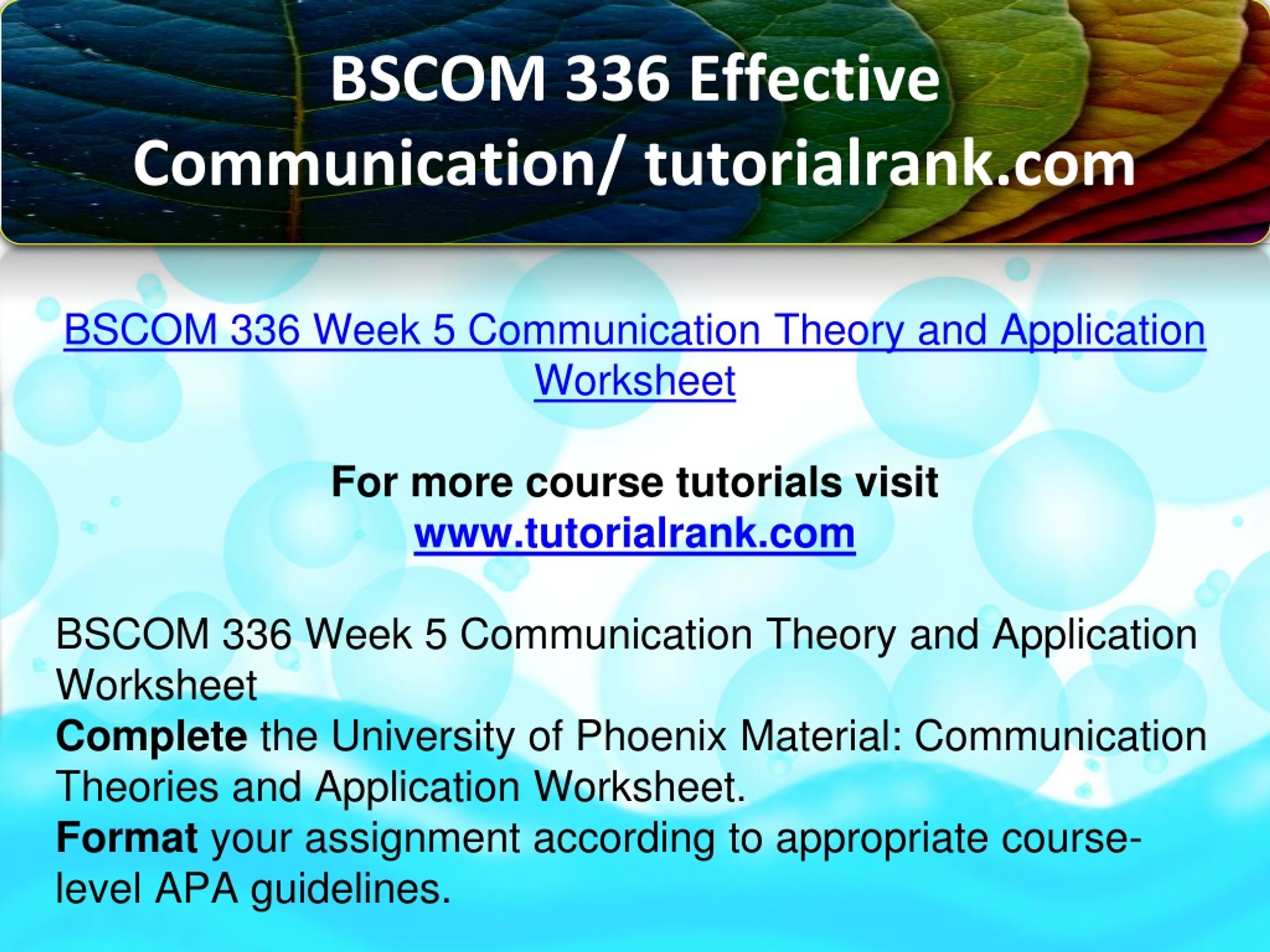 BSCOM 336 Effective Communication/ tutorialrank.com

BSCOM 336 Week 5 Communication Theory and Application Worksheet

For more course tutorials visit
www.tutorialrank.com

BSCOM 336 Week 5 Communication Theory and Application Worksheet
Complete the University of Phoenix Material: Communication Theories and Application Worksheet.
Format your assignment according to appropriate course-level APA guidelines.